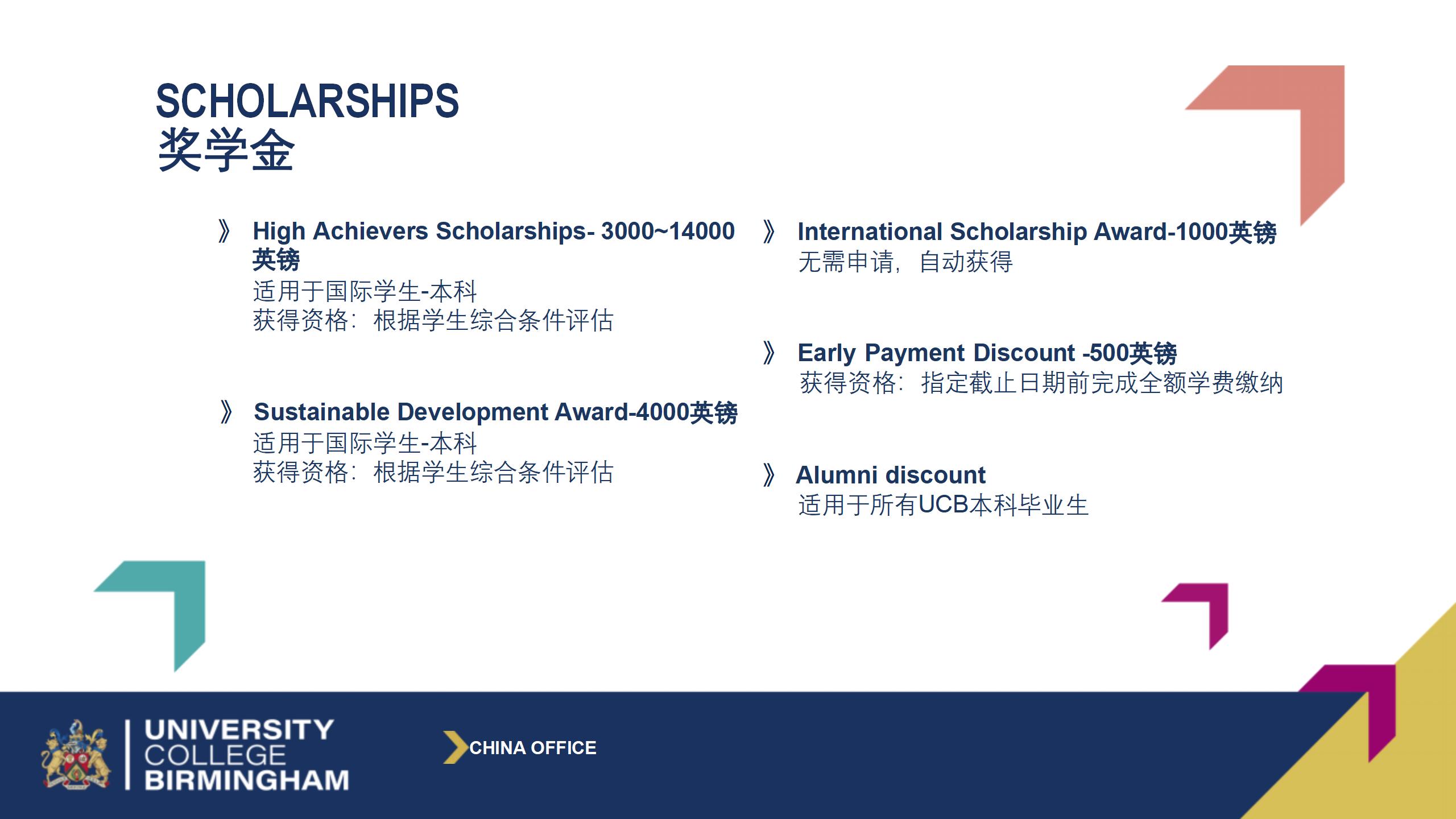 SCHOLARSHIPS
奖学金

》 High Achievers Scholarships- 3000~14000英镑
适用于国际学生-本科
获得资格：根据学生综合条件评估

》 Sustainable Development Award-4000英镑
适用于国际学生-本科
获得资格：根据学生综合条件评估

》 International Scholarship Award-1000英镑
无需申请，自动获得

》 Early Payment Discount -500英镑
获得资格：指定截止日期前完成全额学费缴纳

》 Alumni discount
适用于所有UCB本科毕业生

UNIVERSITY COLLEGE BIRMINGHAM

CHINA OFFICE